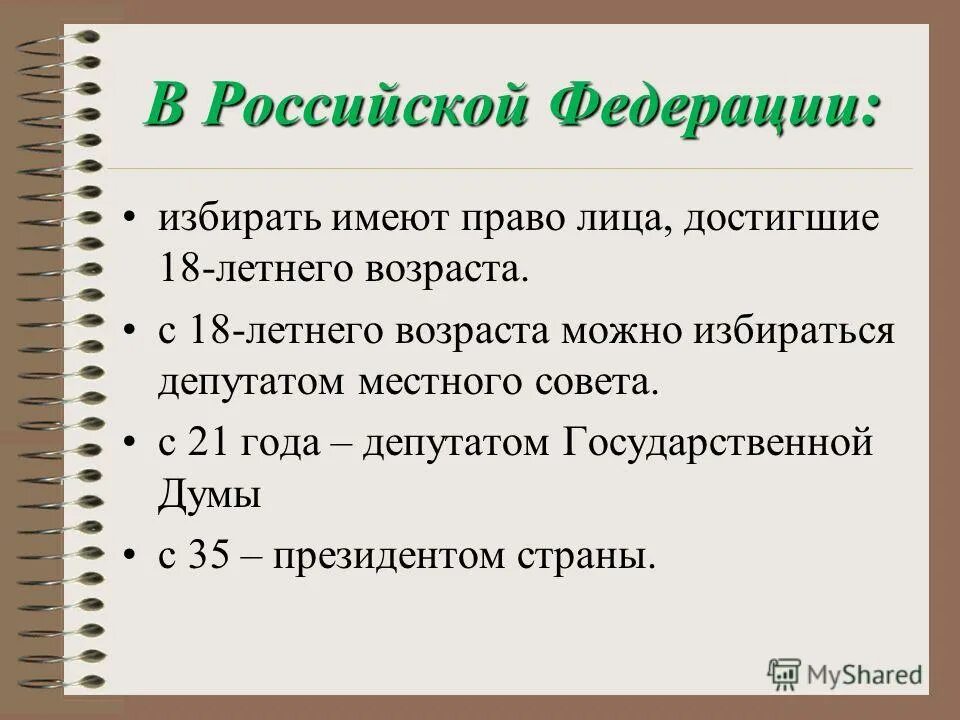 В Российской Федерации:

• избирать имеют право лица, достигшие 18-летнего возраста.

• с 18-летнего возраста можно избираться депутатом местного совета.

• с 21 года – депутатом Государственной Думы

• с 35 – президентом страны.

MyShared